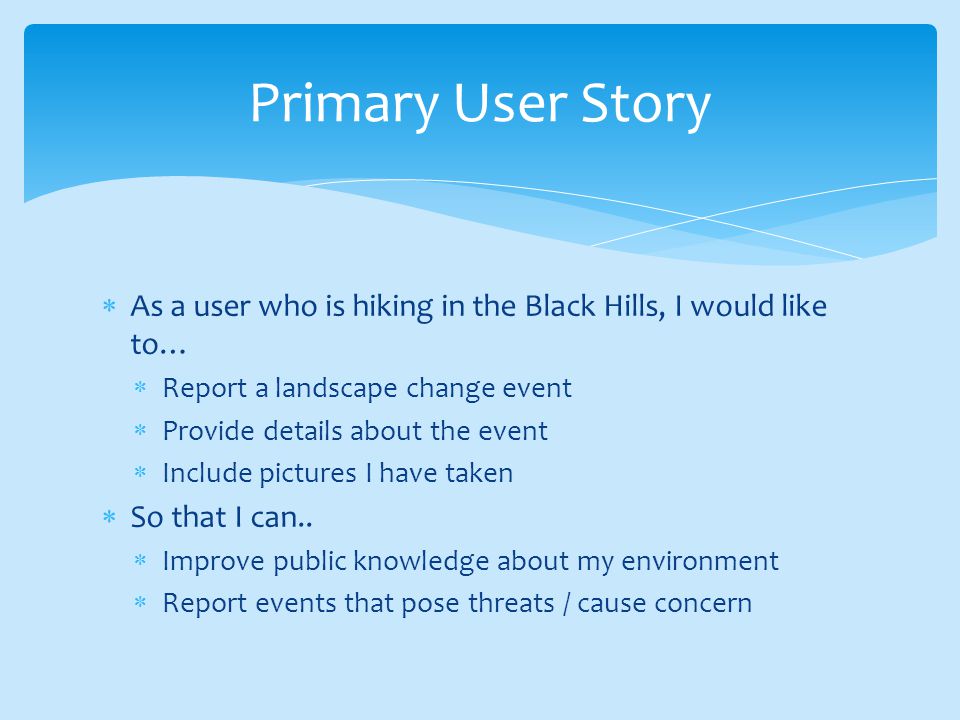 Primary User Story

* As a user who is hiking in the Black Hills, I would like to…
  * Report a landscape change event
  * Provide details about the event
  * Include pictures I have taken
* So that I can..
  * Improve public knowledge about my environment
  * Report events that pose threats / cause concern